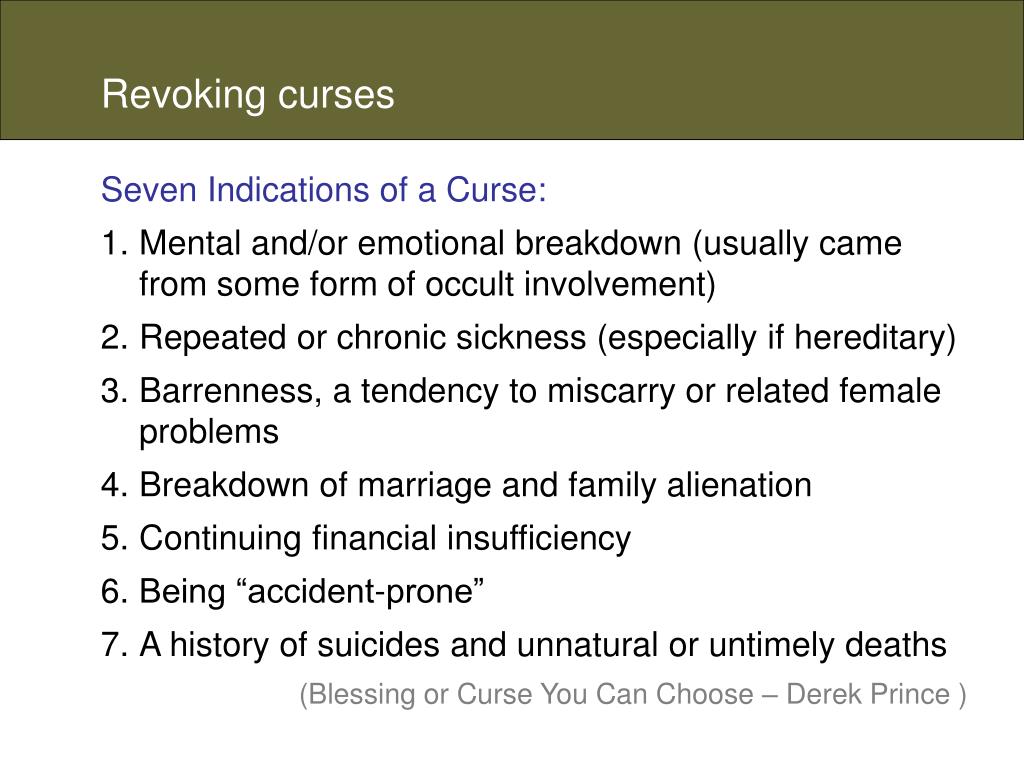 Revoking curses

Seven Indications of a Curse:

1. Mental and/or emotional breakdown (usually came from some form of occult involvement)

2. Repeated or chronic sickness (especially if hereditary)

3. Barrenness, a tendency to miscarry or related female problems

4. Breakdown of marriage and family alienation

5. Continuing financial insufficiency

6. Being “accident-prone”

7. A history of suicides and unnatural or untimely deaths

(Blessing or Curse You Can Choose – Derek Prince )